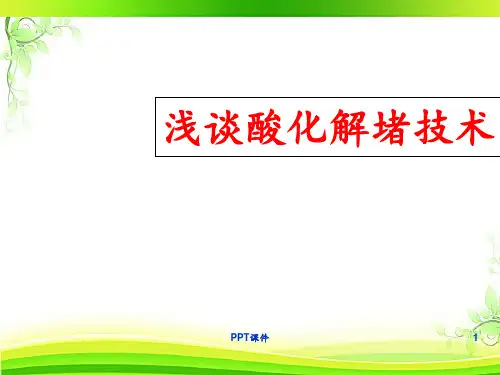 浅谈酸化解堵技术

PPT课件

1